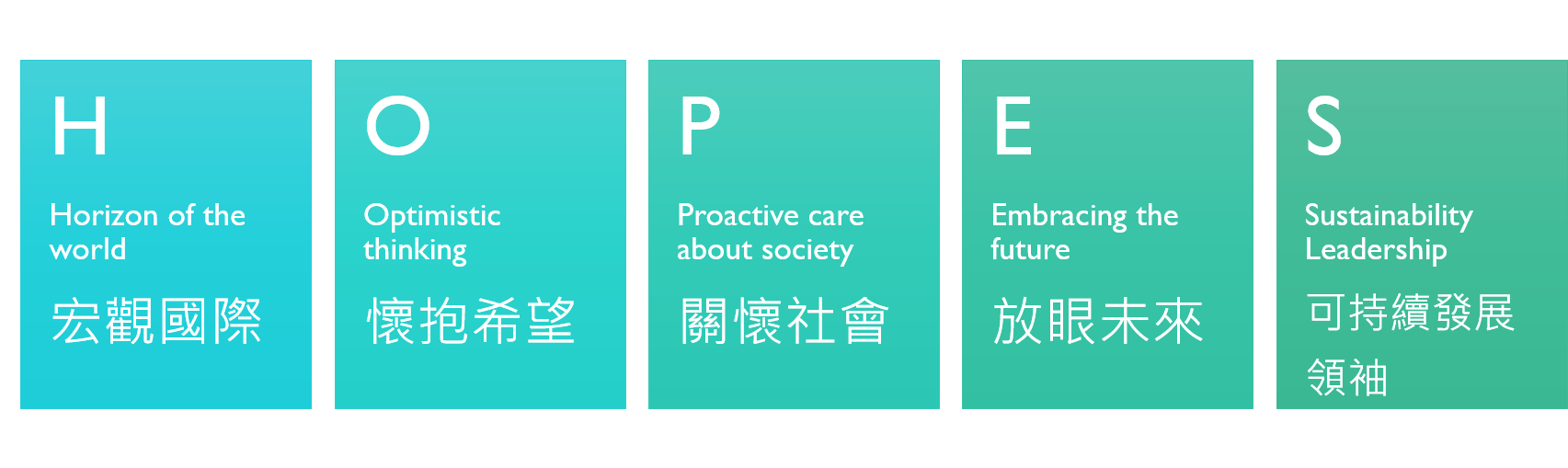 H

Horizon of the world

宏觀國際

O

Optimistic thinking

懷抱希望

P

Proactive care about society

關懷社會

E

Embracing the future

放眼未來

S

Sustainability Leadership

可持續發展領袖